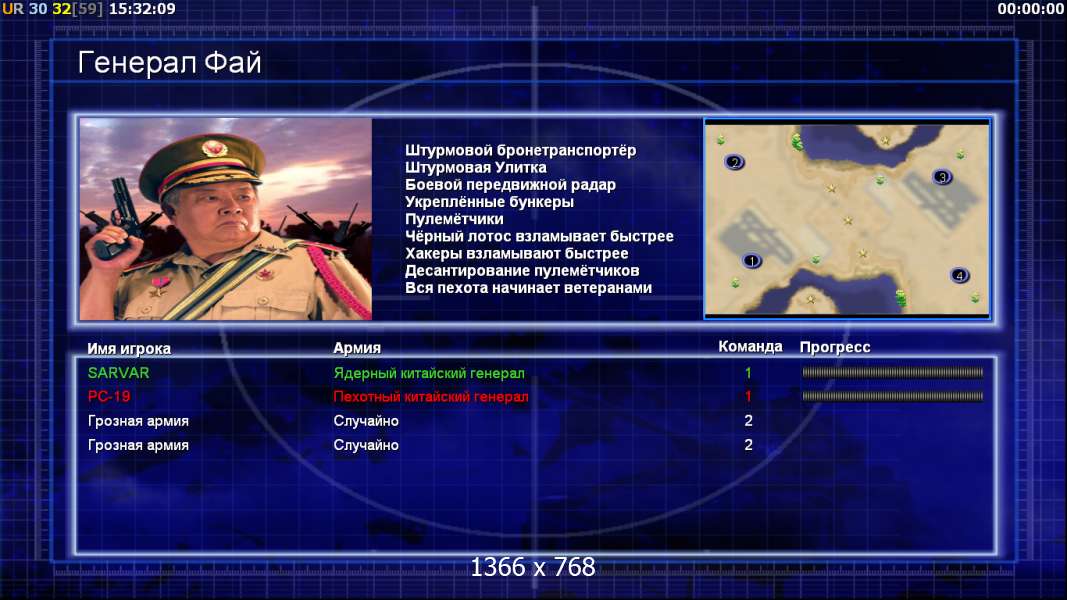 UR 30 32[59] 15:32:09

00:00:00

Генерал Фай

Штурмовой бронетранспортёр
Штурмовая Улитка
Боевой передвижной радар
Укреплённые бункеры
Пулемётчики
Чёрный лотос взламывает быстрее
Хакеры взламывают быстрее
Десантирование пулемётчиков
Вся пехота начинает ветеранами

2
3
1
4

| Имя игрока | Армия | Команда | Прогресс |
|---|---|---|---|
| SARVAR | Ядерный китайский генерал | 1 | |
| PC-19 | Пехотный китайский генерал | 1 | |
| Грозная армия | Случайно | 2 | |
| Грозная армия | Случайно | 2 | |

1366 x 768